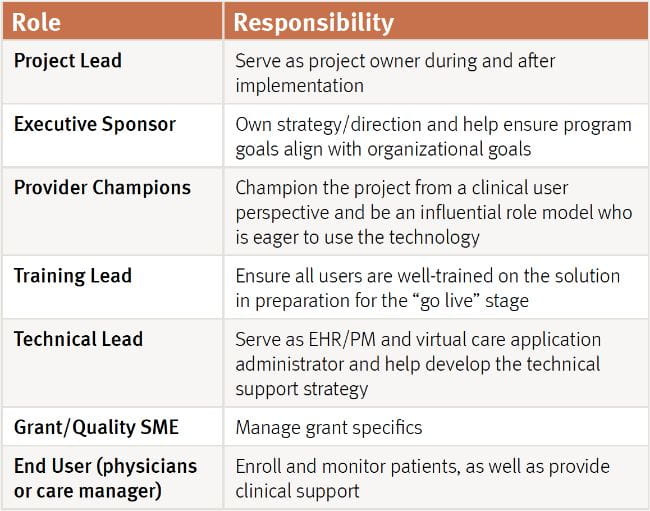 | Role | Responsibility |
|---|---|
| Project Lead | Serve as project owner during and after implementation |
| Executive Sponsor | Own strategy/direction and help ensure program goals align with organizational goals |
| Provider Champions | Champion the project from a clinical user perspective and be an influential role model who is eager to use the technology |
| Training Lead | Ensure all users are well-trained on the solution in preparation for the “go live” stage |
| Technical Lead | Serve as EHR/PM and virtual care application administrator and help develop the technical support strategy |
| Grant/Quality SME | Manage grant specifics |
| End User (physicians or care manager) | Enroll and monitor patients, as well as provide clinical support |